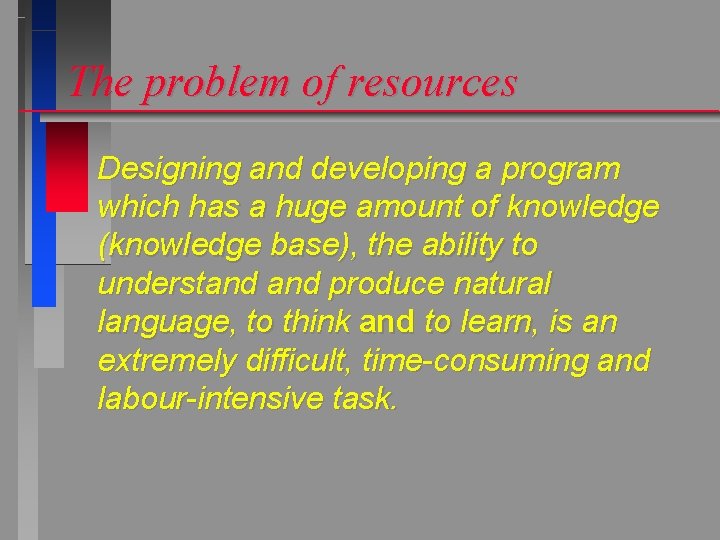 The problem of resources

Designing and developing a program which has a huge amount of knowledge (knowledge base), the ability to understand and produce natural language, to think and to learn, is an extremely difficult, time-consuming and labour-intensive task.